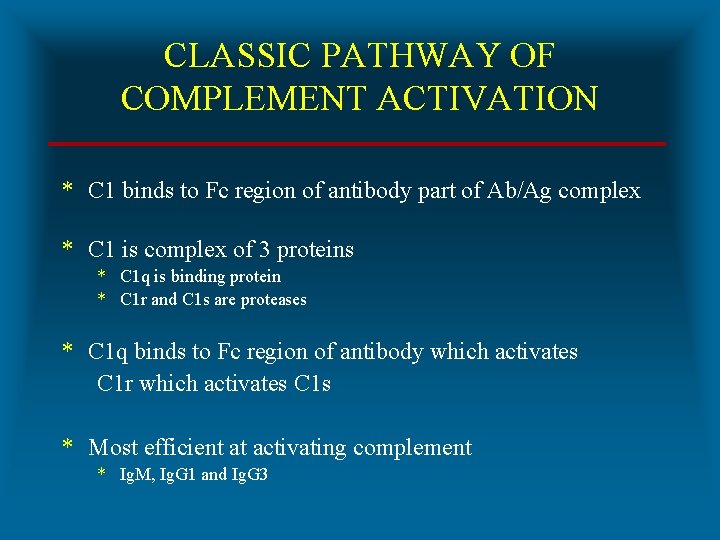 CLASSIC PATHWAY OF COMPLEMENT ACTIVATION

* C1 binds to Fc region of antibody part of Ab/Ag complex

* C1 is complex of 3 proteins
  * C1q is binding protein
  * C1r and C1s are proteases

* C1q binds to Fc region of antibody which activates C1r which activates C1s

* Most efficient at activating complement
  * IgM, IgG1 and IgG3